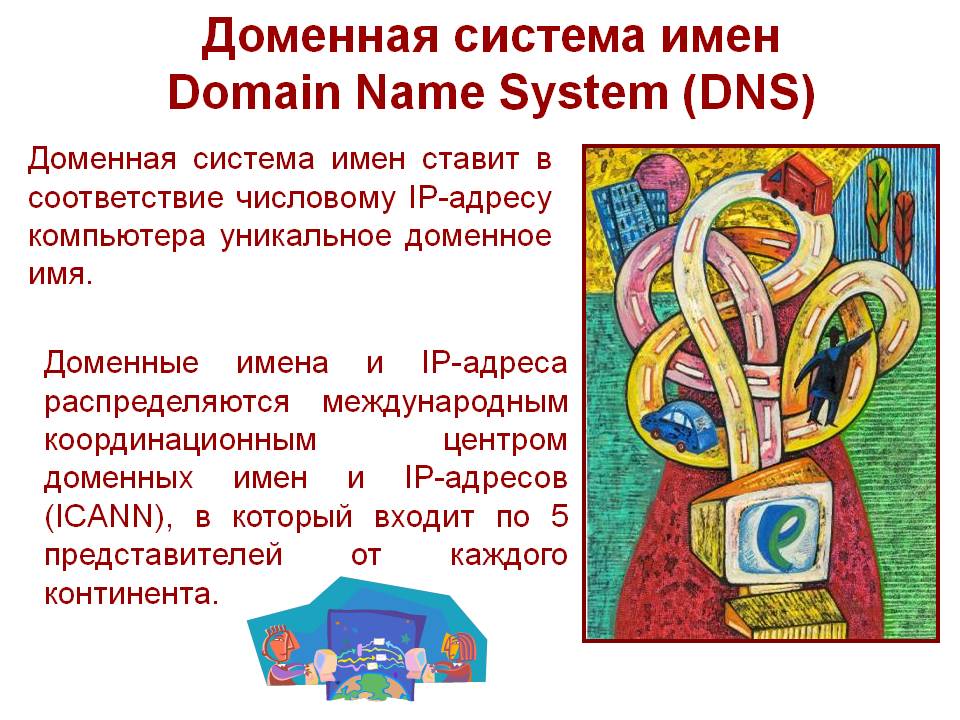 Доменная система имен
Domain Name System (DNS)

Доменная система имен ставит в соответствие числовому IP-адресу компьютера уникальное доменное имя.

Доменные имена и IP-адреса распределяются международным координационным центром доменных имен и IP-адресов (ICANN), в который входит по 5 представителей от каждого континента.